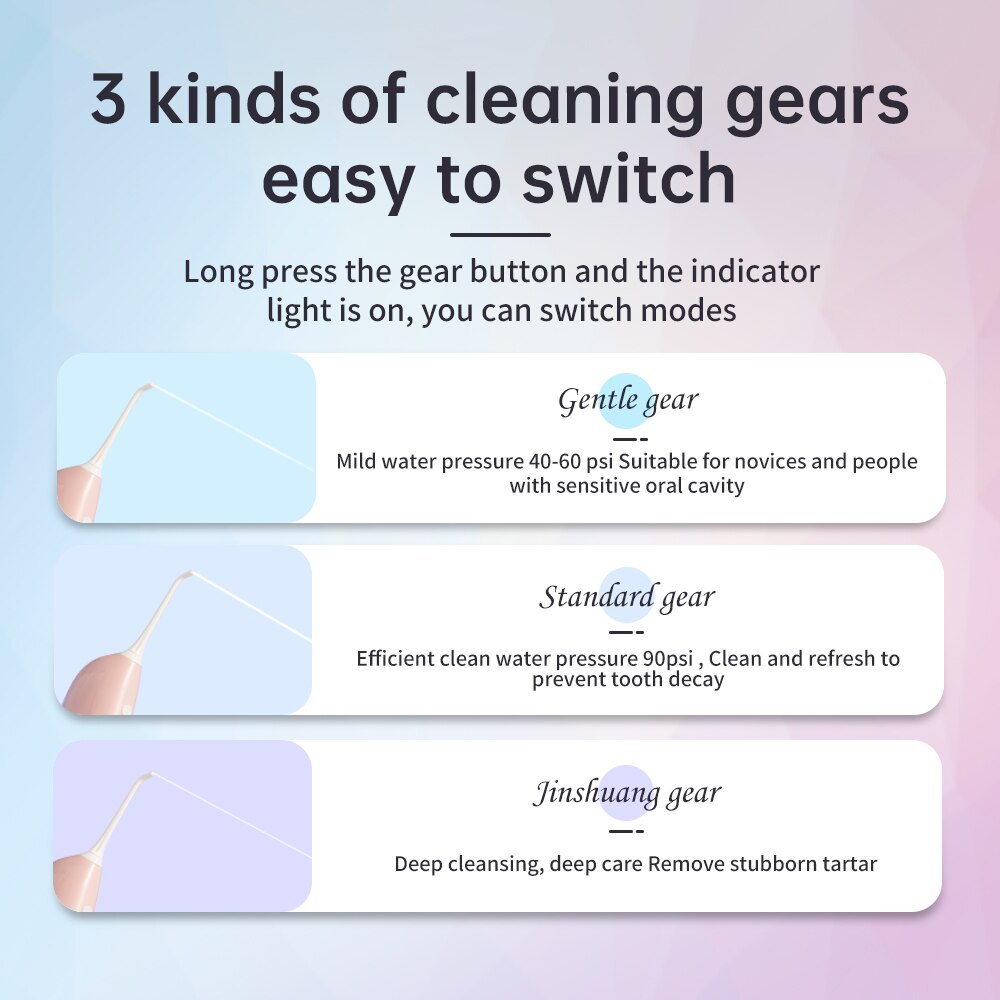 3 kinds of cleaning gears easy to switch

Long press the gear button and the indicator light is on, you can switch modes

Gentle gear

Mild water pressure 40-60 psi Suitable for novices and people with sensitive oral cavity

Standard gear

Efficient clean water pressure 90psi , Clean and refresh to prevent tooth decay

Jinshuang gear

Deep cleansing, deep care Remove stubborn tartar